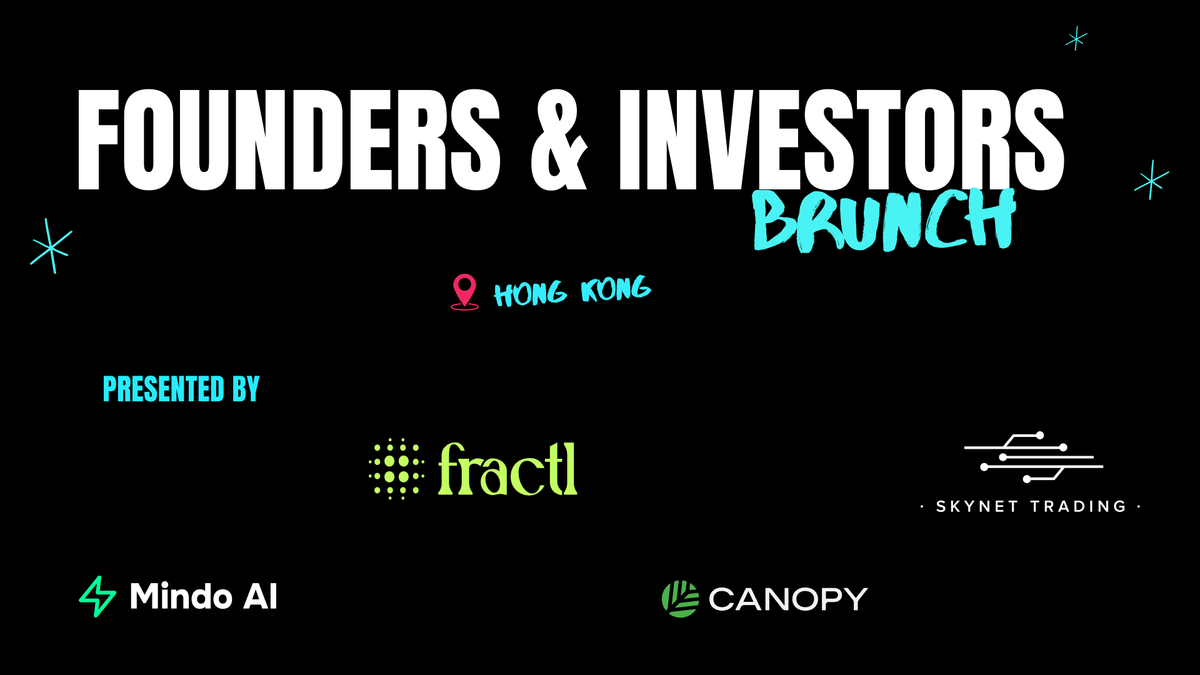 FOUNDERS & INVESTORS
BRUNCH

HONG KONG

PRESENTED BY

fractl

· SKYNET TRADING ·

Mindo AI

CANOPY